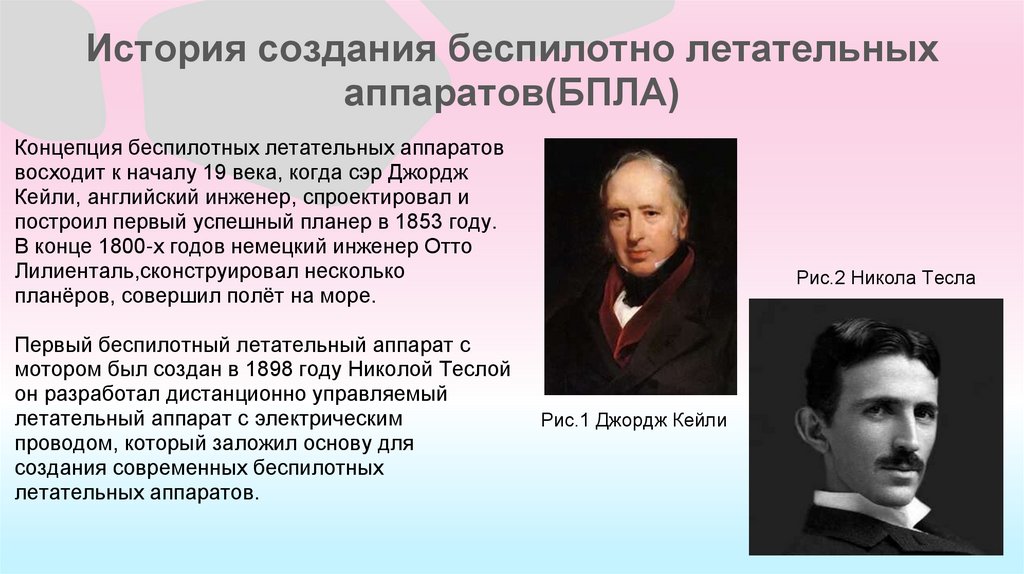 История создания беспилотно летательных аппаратов(БПЛА)

Концепция беспилотных летательных аппаратов восходит к началу 19 века, когда сэр Джордж Кейли, английский инженер, спроектировал и построил первый успешный планер в 1853 году. В конце 1800-х годов немецкий инженер Отто Лилиенталь,сконструировал несколько планёров, совершил полёт на море.

Первый беспилотный летательный аппарат с мотором был создан в 1898 году Николой Теслой он разработал дистанционно управляемый летательный аппарат с электрическим проводом, который заложил основу для создания современных беспилотных летательных аппаратов.

Рис.1 Джордж Кейли

Рис.2 Никола Тесла